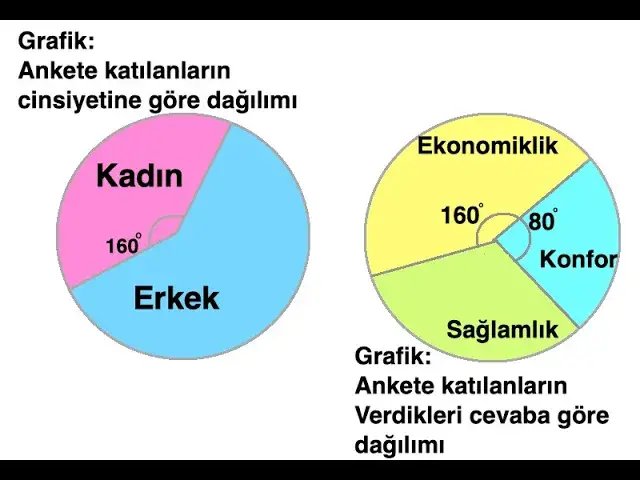 Grafik:
Ankete katılanların cinsiyetine göre dağılımı

Kadın
$160^\circ$
Erkek

Ekonomiklik
$160^\circ$
$80^\circ$
Konfor
Sağlamlık

Grafik:
Ankete katılanların Verdikleri cevaba göre dağılımı